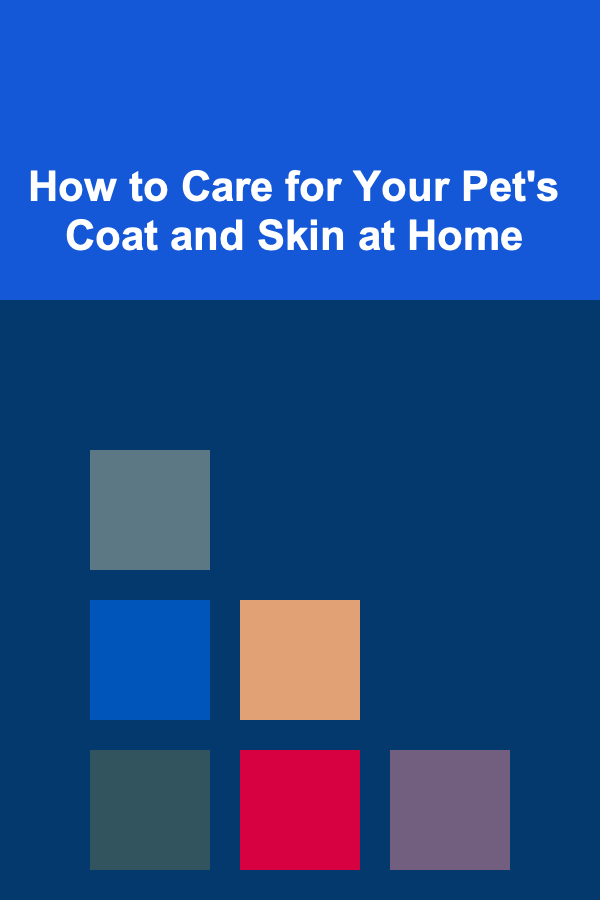 How to Care for Your Pet's Coat and Skin at Home